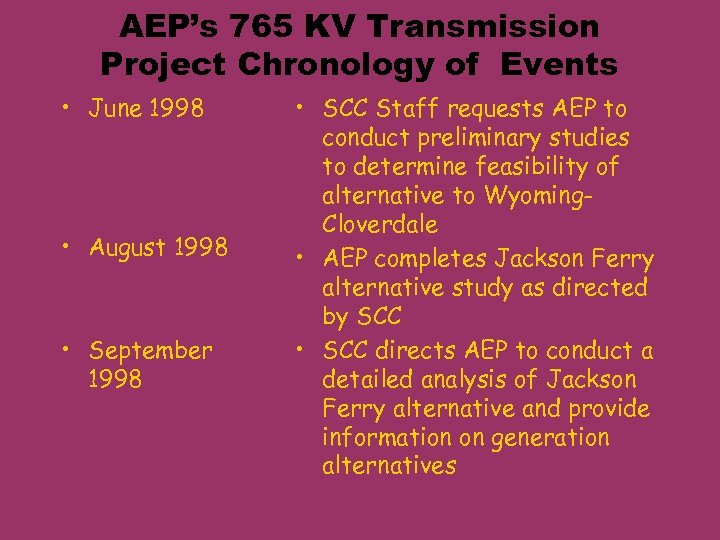 AEP's 765 KV Transmission Project Chronology of Events

• June 1998

• August 1998

• September 1998

• SCC Staff requests AEP to conduct preliminary studies to determine feasibility of alternative to Wyoming-Cloverdale

• AEP completes Jackson Ferry alternative study as directed by SCC

• SCC directs AEP to conduct a detailed analysis of Jackson Ferry alternative and provide information on generation alternatives